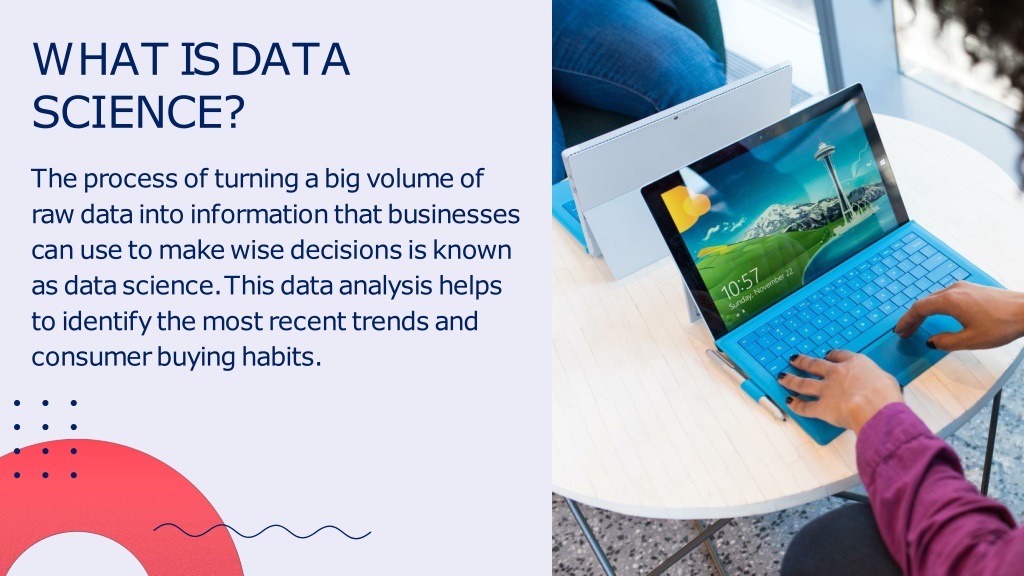 WHAT IS DATA SCIENCE?

The process of turning a big volume of raw data into information that businesses can use to make wise decisions is known as data science. This data analysis helps to identify the most recent trends and consumer buying habits.

10:57
Sunday, November 22